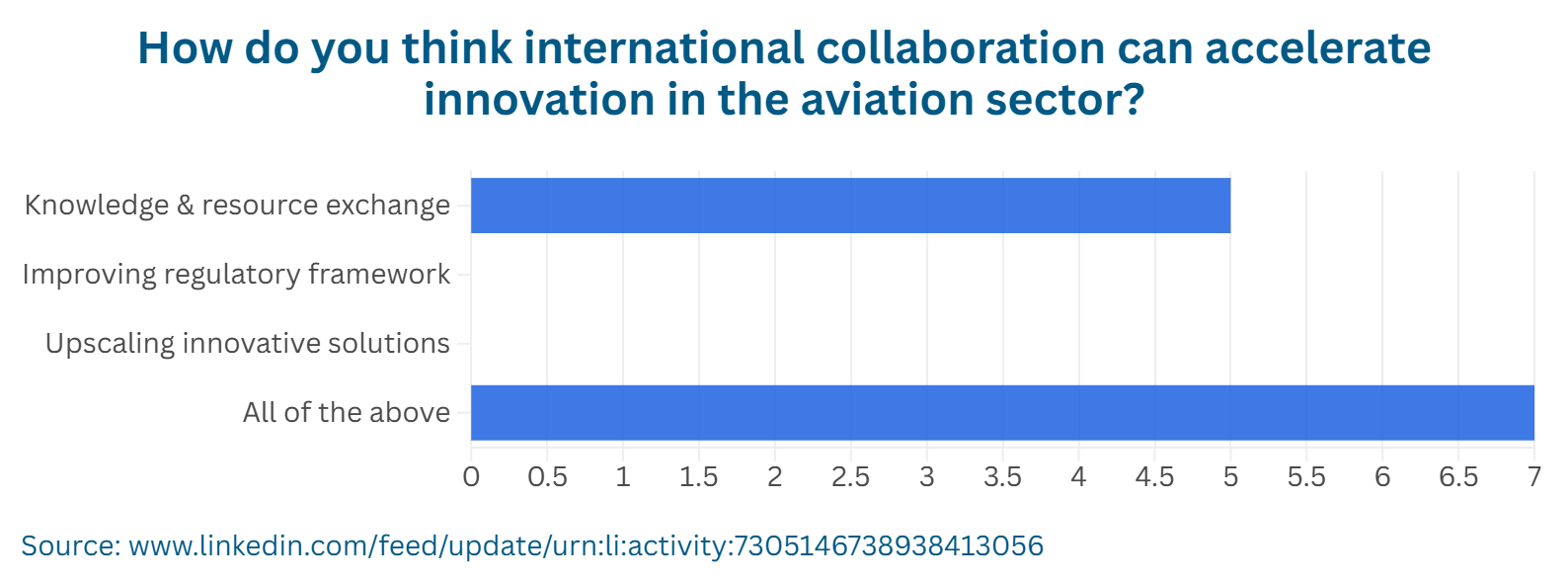 How do you think international collaboration can accelerate innovation in the aviation sector?

Knowledge & resource exchange
Improving regulatory framework
Upscaling innovative solutions
All of the above

0 0.5 1 1.5 2 2.5 3 3.5 4 4.5 5 5.5 6 6.5 7

Source: www.linkedin.com/feed/update/urn:li:activity:7305146738938413056